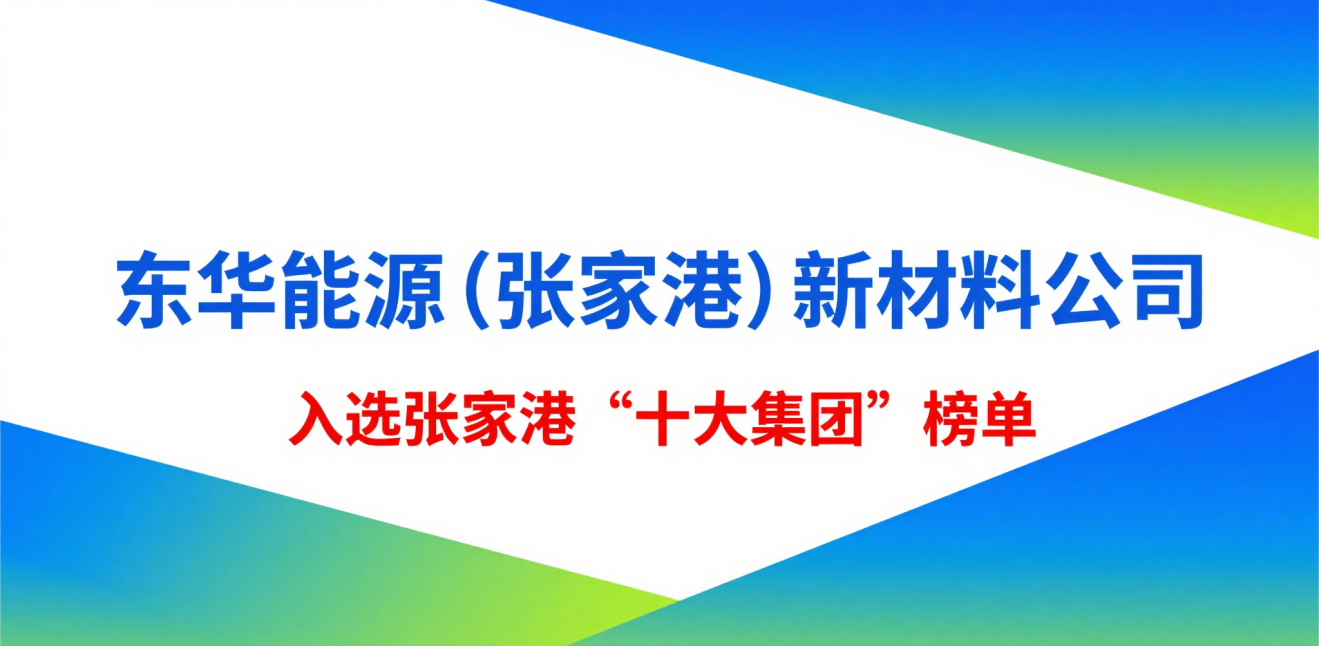 东华能源（张家港）新材料公司

入选张家港“十大集团”榜单